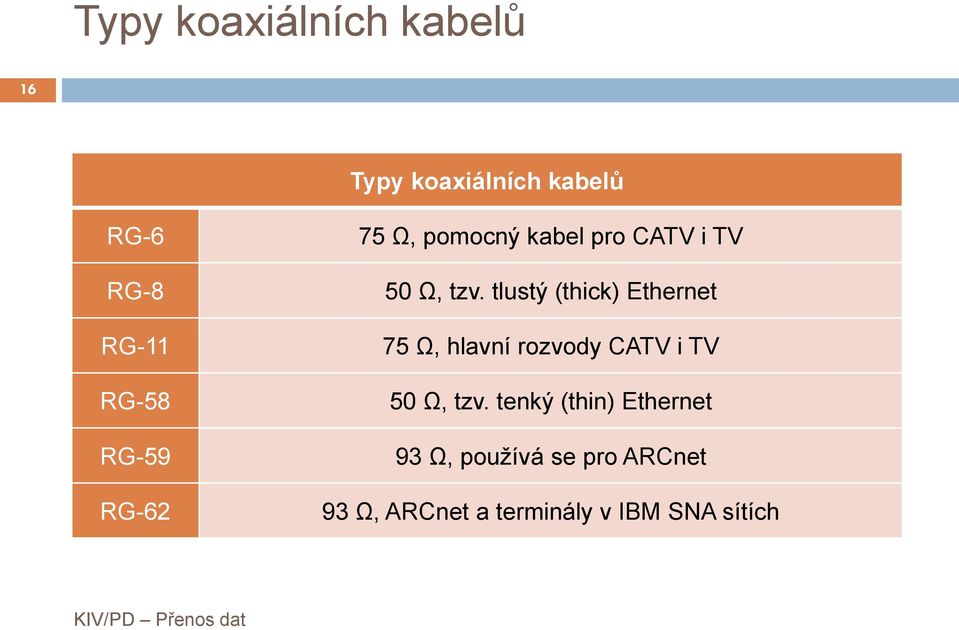 Typy koaxiálních kabelů

16

| Typy koaxiálních kabelů | |
|---|---|
| RG-6 | 75 Ω, pomocný kabel pro CATV i TV |
| RG-8 | 50 Ω, tzv. tlustý (thick) Ethernet |
| RG-11 | 75 Ω, hlavní rozvody CATV i TV |
| RG-58 | 50 Ω, tzv. tenký (thin) Ethernet |
| RG-59 | 93 Ω, používá se pro ARCnet |
| RG-62 | 93 Ω, ARCnet a terminály v IBM SNA sítích |

KIV/PD – Přenos dat